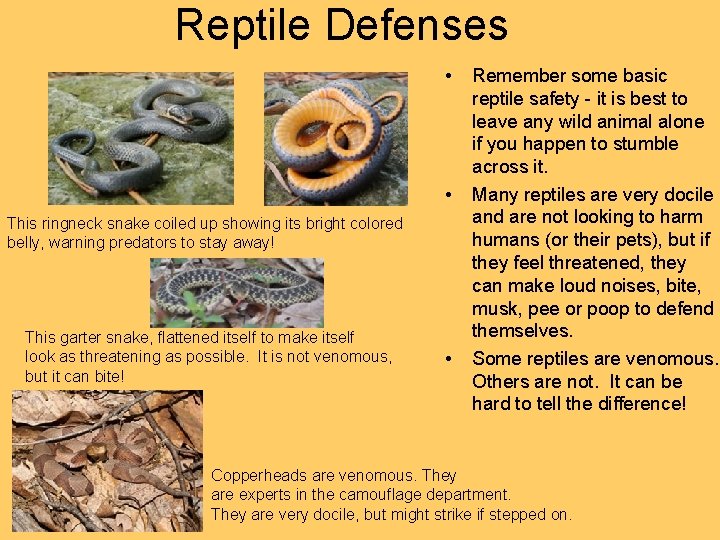 Reptile Defenses

This ringneck snake coiled up showing its bright colored belly, warning predators to stay away!

This garter snake, flattened itself to make itself look as threatening as possible. It is not venomous, but it can bite!

Copperheads are venomous. They are experts in the camouflage department. They are very docile, but might strike if stepped on.

• Remember some basic reptile safety - it is best to leave any wild animal alone if you happen to stumble across it.

• Many reptiles are very docile and are not looking to harm humans (or their pets), but if they feel threatened, they can make loud noises, bite, musk, pee or poop to defend themselves.

• Some reptiles are venomous. Others are not. It can be hard to tell the difference!